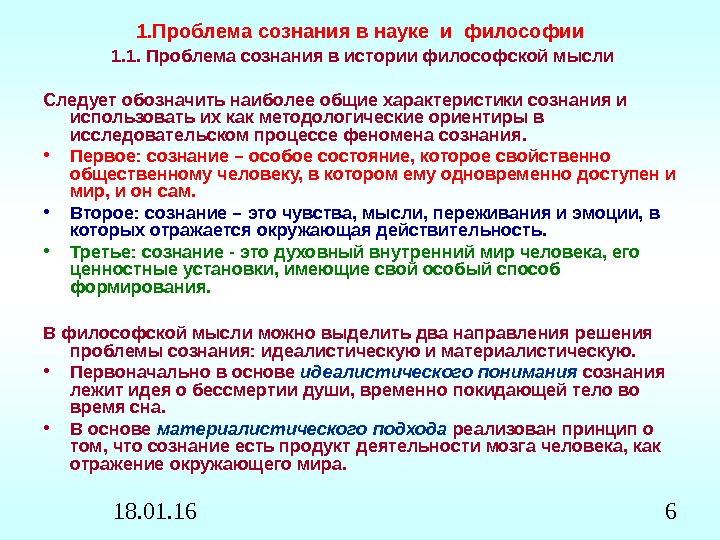 1.Проблема сознания в науке и философии

1.1. Проблема сознания в истории философской мысли

Следует обозначить наиболее общие характеристики сознания и использовать их как методологические ориентиры в исследовательском процессе феномена сознания.

• Первое: сознание – особое состояние, которое свойственно общественному человеку, в котором ему одновременно доступен и мир, и он сам.

• Второе: сознание – это чувства, мысли, переживания и эмоции, в которых отражается окружающая действительность.

• Третье: сознание - это духовный внутренний мир человека, его ценностные установки, имеющие свой особый способ формирования.

В философской мысли можно выделить два направления решения проблемы сознания: идеалистическую и материалистическую.

• Первоначально в основе идеалистического понимания сознания лежит идея о бессмертии души, временно покидающей тело во время сна.

• В основе материалистического подхода реализован принцип о том, что сознание есть продукт деятельности мозга человека, как отражение окружающего мира.

18.01.16

6